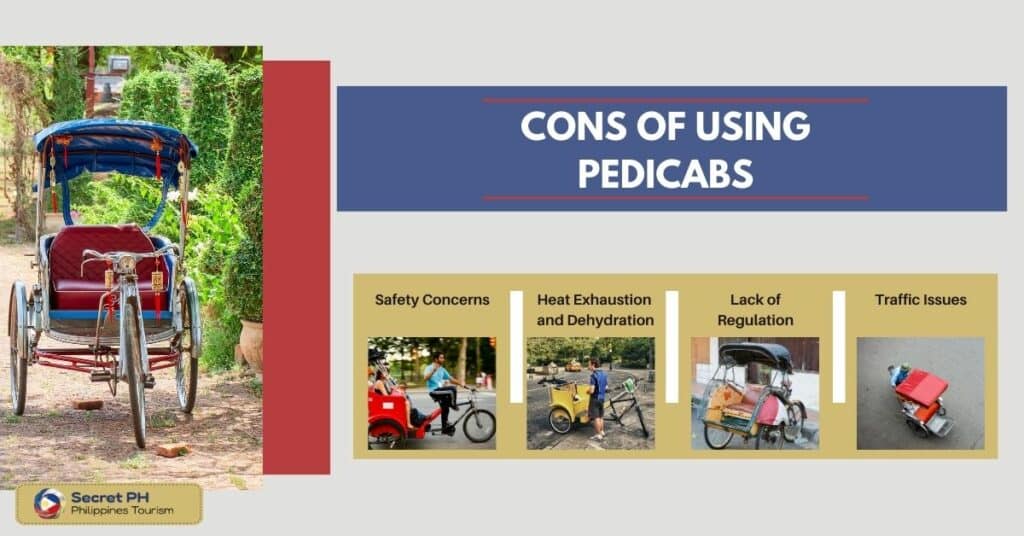 CONS OF USING PEDICABS

Safety Concerns

Heat Exhaustion and Dehydration

Lack of Regulation

Traffic Issues

Secret PH
Philippines Tourism